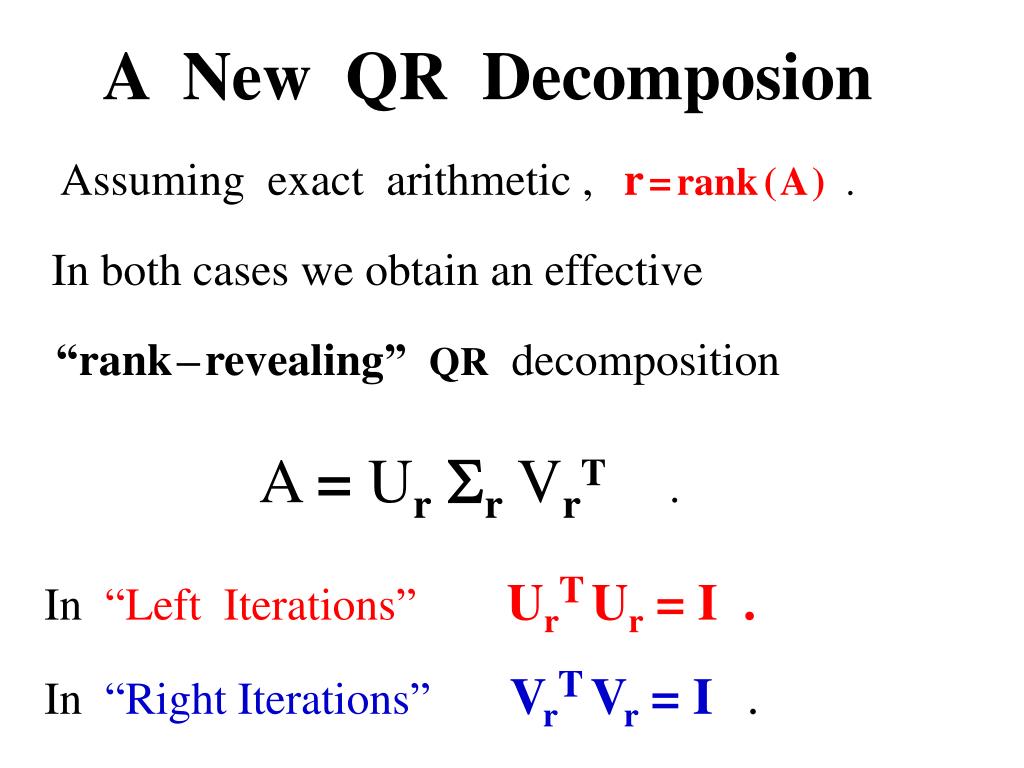 A New QR Decomposion

Assuming exact arithmetic , $r = rank(A)$ .

In both cases we obtain an effective

“rank – revealing” QR decomposition

$A = U_r \Sigma_r V_r^T$ .

In “Left Iterations” $U_r^T U_r = I$ .

In “Right Iterations” $V_r^T V_r = I$ .